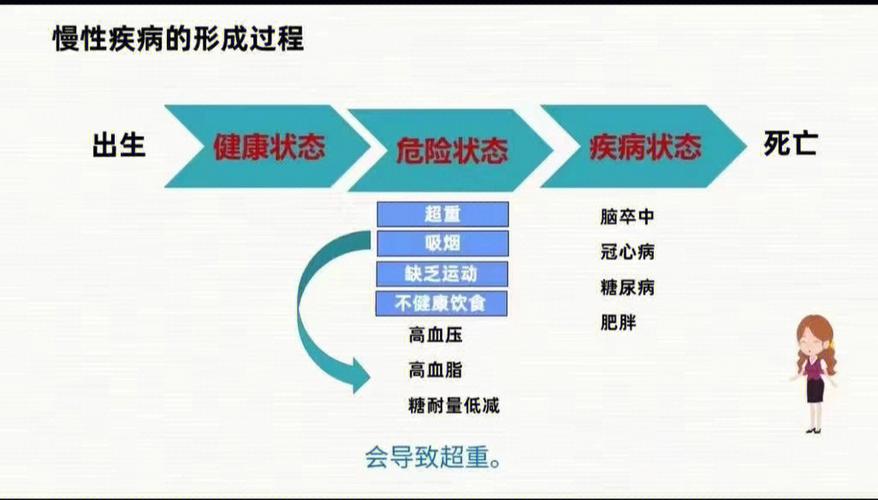 慢性疾病的形成过程

出生 健康状态 危险状态 疾病状态 死亡

超重
吸烟
缺乏运动
不健康饮食
高血压
高血脂
糖耐量低减

脑卒中
冠心病
糖尿病
肥胖

会导致超重。